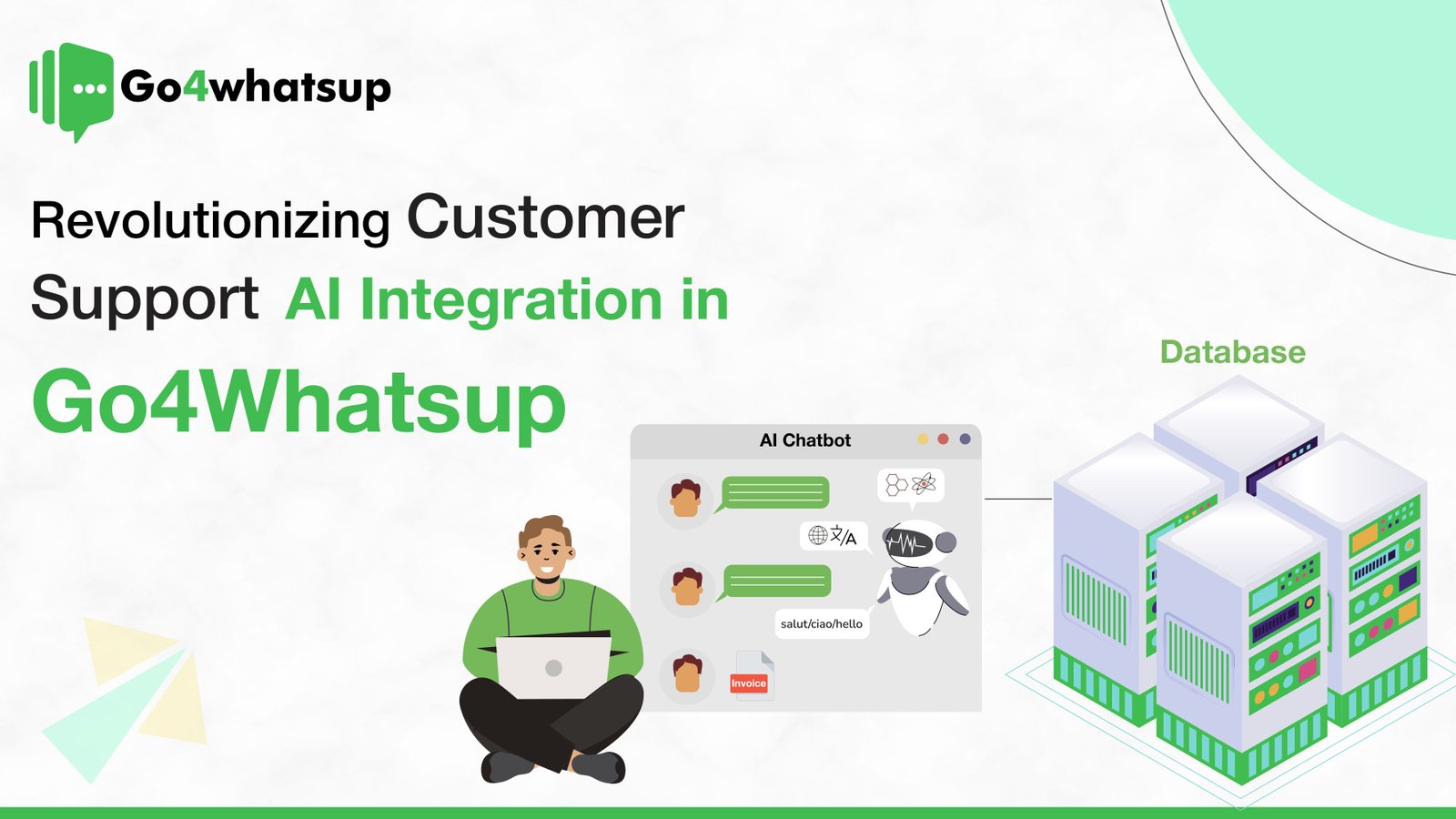 Go4whatsup

Revolutionizing Customer Support AI Integration in Go4Whatsup

Database

AI Chatbot

文A

salut/ciao/hello

Invoice